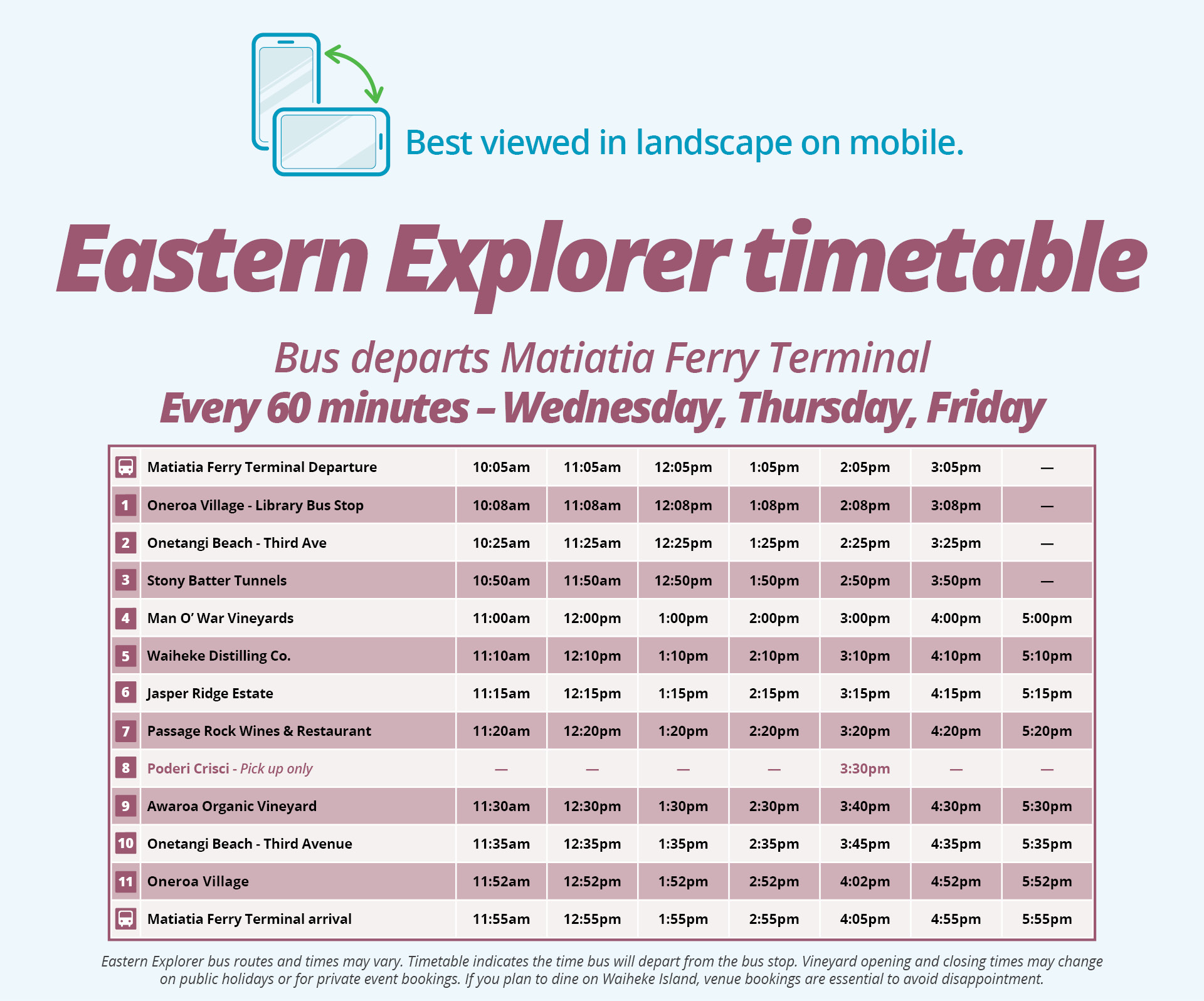 Best viewed in landscape on mobile.

Eastern Explorer timetable

Bus departs Matiatia Ferry Terminal
Every 60 minutes – Wednesday, Thursday, Friday

| | | | | | | | | |
|---|---|---|---|---|---|---|---|---|
| | Matiatia Ferry Terminal Departure | 10:05am | 11:05am | 12:05pm | 1:05pm | 2:05pm | 3:05pm | — |
| 1 | Oneroa Village - Library Bus Stop | 10:08am | 11:08am | 12:08pm | 1:08pm | 2:08pm | 3:08pm | — |
| 2 | Onetangi Beach - Third Ave | 10:25am | 11:25am | 12:25pm | 1:25pm | 2:25pm | 3:25pm | — |
| 3 | Stony Batter Tunnels | 10:50am | 11:50am | 12:50pm | 1:50pm | 2:50pm | 3:50pm | — |
| 4 | Man O' War Vineyards | 11:00am | 12:00pm | 1:00pm | 2:00pm | 3:00pm | 4:00pm | 5:00pm |
| 5 | Waiheke Distilling Co. | 11:10am | 12:10pm | 1:10pm | 2:10pm | 3:10pm | 4:10pm | 5:10pm |
| 6 | Jasper Ridge Estate | 11:15am | 12:15pm | 1:15pm | 2:15pm | 3:15pm | 4:15pm | 5:15pm |
| 7 | Passage Rock Wines & Restaurant | 11:20am | 12:20pm | 1:20pm | 2:20pm | 3:20pm | 4:20pm | 5:20pm |
| 8 | Poderi Crisci - Pick up only | — | — | — | — | 3:30pm | — | — |
| 9 | Awaroa Organic Vineyard | 11:30am | 12:30pm | 1:30pm | 2:30pm | 3:40pm | 4:30pm | 5:30pm |
| 10 | Onetangi Beach - Third Avenue | 11:35am | 12:35pm | 1:35pm | 2:35pm | 3:45pm | 4:35pm | 5:35pm |
| 11 | Oneroa Village | 11:52am | 12:52pm | 1:52pm | 2:52pm | 4:02pm | 4:52pm | 5:52pm |
| | Matiatia Ferry Terminal arrival | 11:55am | 12:55pm | 1:55pm | 2:55pm | 4:05pm | 4:55pm | 5:55pm |

Eastern Explorer bus routes and times may vary. Timetable indicates the time bus will depart from the bus stop. Vineyard opening and closing times may change on public holidays or for private event bookings. If you plan to dine on Waiheke Island, venue bookings are essential to avoid disappointment.